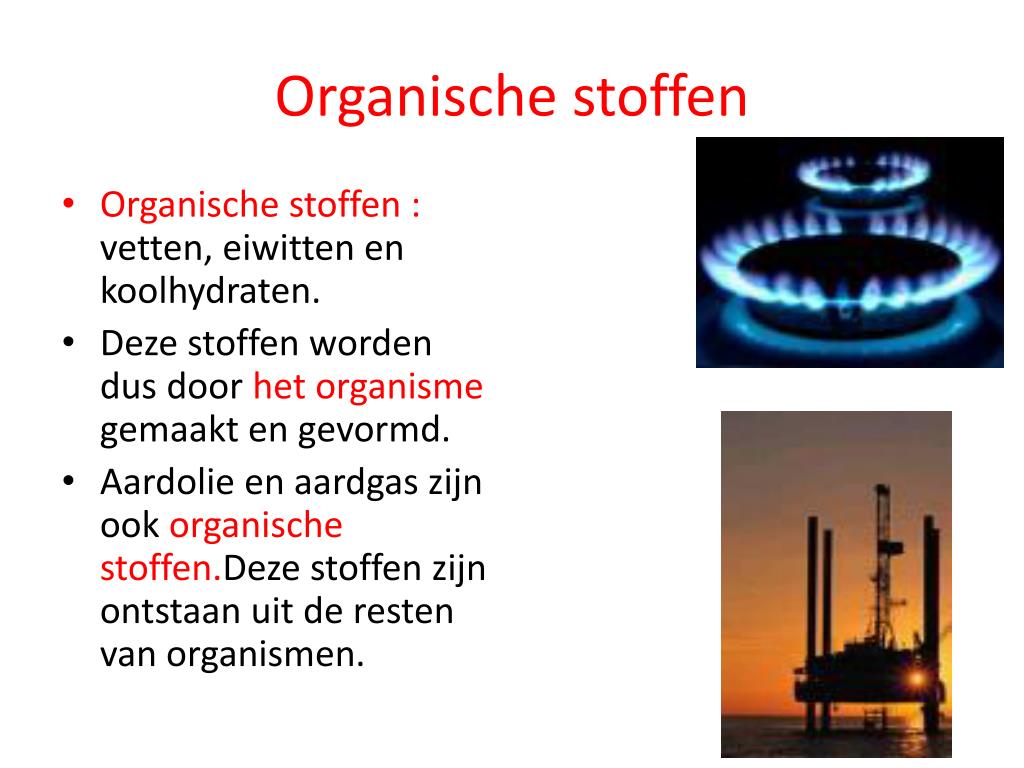 Organische stoffen

• Organische stoffen : vetten, eiwitten en koolhydraten.
• Deze stoffen worden dus door het organisme gemaakt en gevormd.
• Aardolie en aardgas zijn ook organische stoffen.Deze stoffen zijn ontstaan uit de resten van organismen.